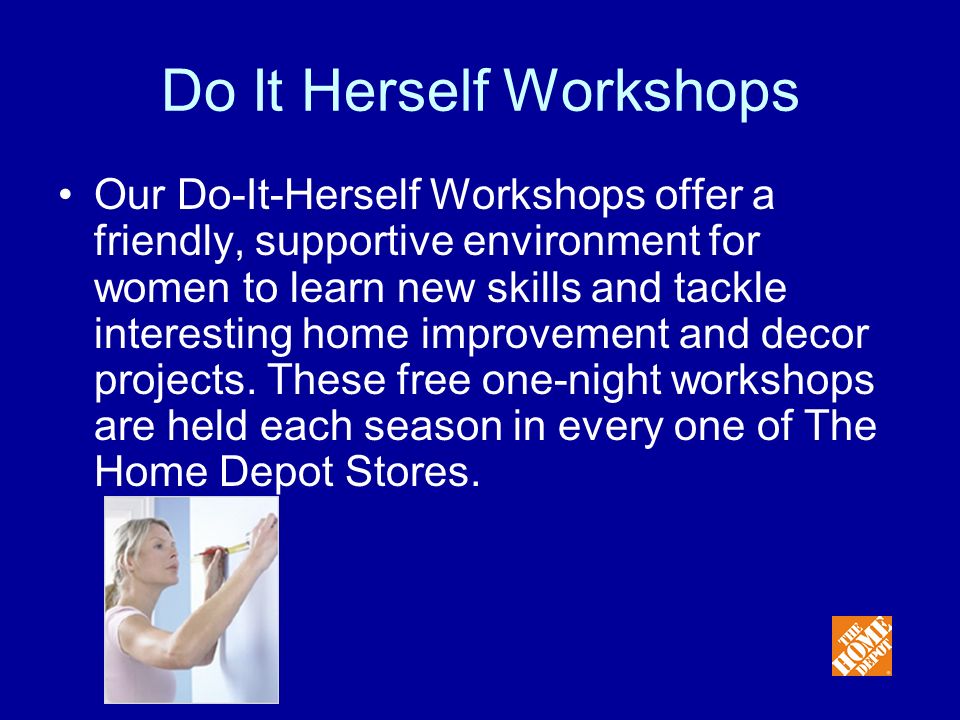 Do It Herself Workshops

• Our Do-It-Herself Workshops offer a friendly, supportive environment for women to learn new skills and tackle interesting home improvement and decor projects. These free one-night workshops are held each season in every one of The Home Depot Stores.

THE HOME DEPOT